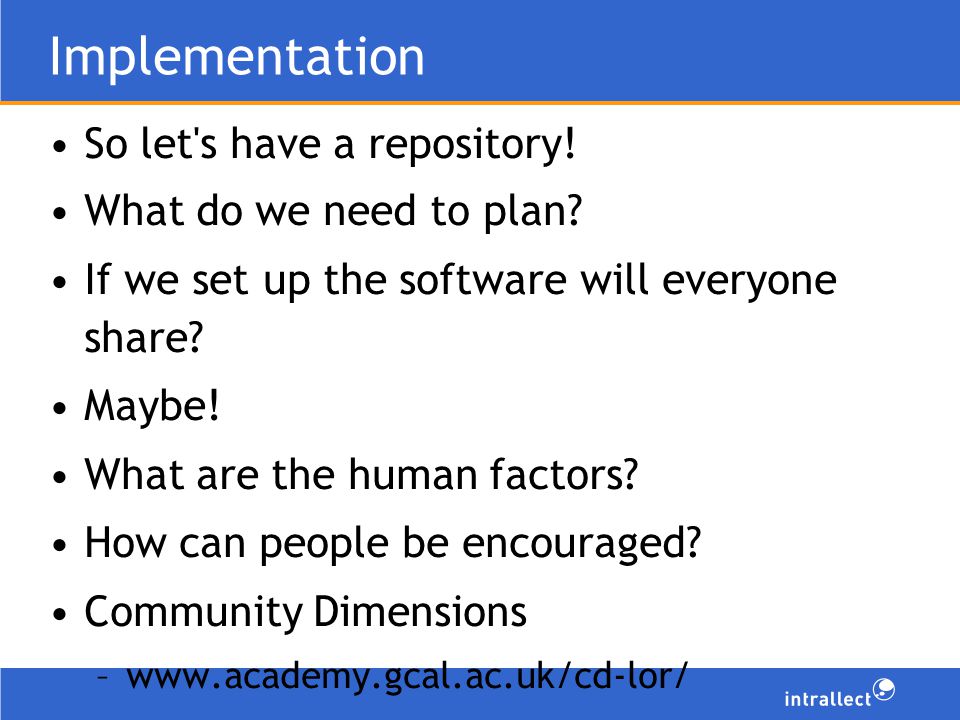 Implementation

• So let's have a repository!
• What do we need to plan?
• If we set up the software will everyone share?
• Maybe!
• What are the human factors?
• How can people be encouraged?
• Community Dimensions
– www.academy.gcal.ac.uk/cd-lor/

intrallect